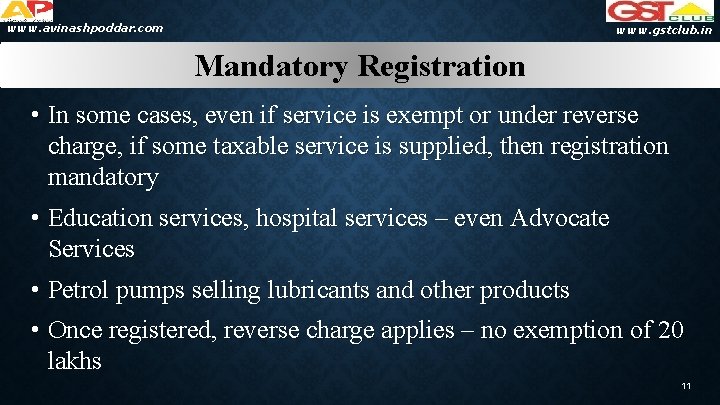 AP
www.avinashpoddar.com

GST CLUB
www.gstclub.in

Mandatory Registration

• In some cases, even if service is exempt or under reverse charge, if some taxable service is supplied, then registration mandatory

• Education services, hospital services – even Advocate Services

• Petrol pumps selling lubricants and other products

• Once registered, reverse charge applies – no exemption of 20 lakhs

11